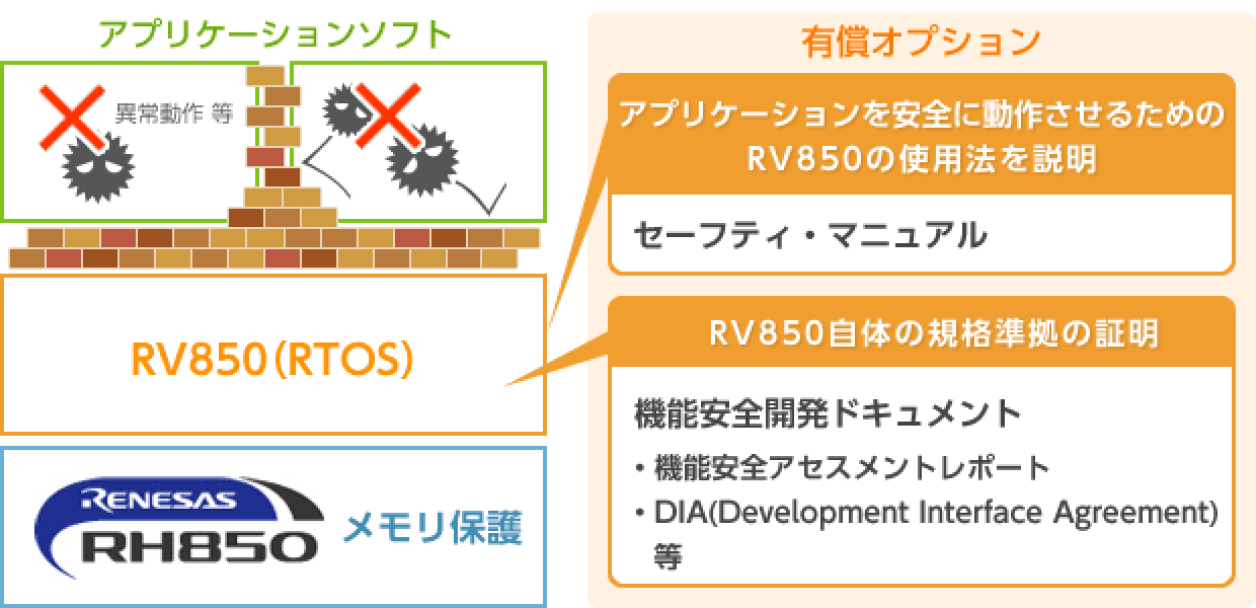 アプリケーションソフト

異常動作 等

RV850(RTOS)

RENESAS
RH850

メモリ保護

有償オプション

アプリケーションを安全に動作させるための
RV850の使用法を説明

セーフティ・マニュアル

RV850自体の規格準拠の証明

機能安全開発ドキュメント

・機能安全アセスメントレポート
・DIA(Development Interface Agreement) 等